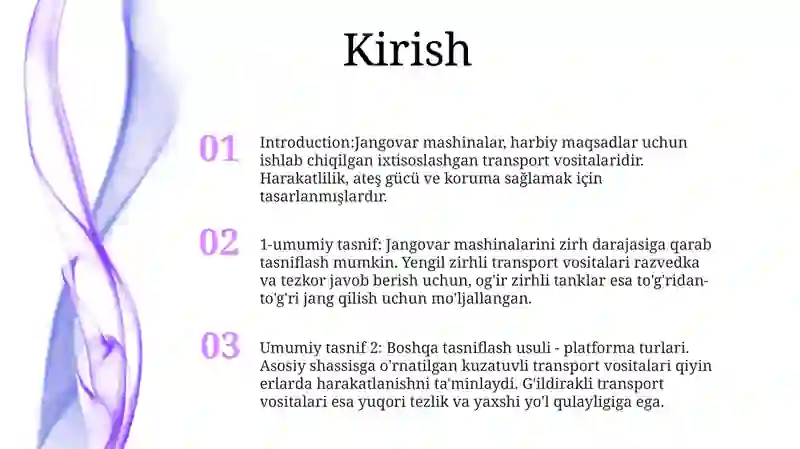 Kirish

01

Introduction:Jangovar mashinalar, harbiy maqsadlar uchun ishlab chiqilgan ixtisoslashgan transport vositalaridir. Harakatlilik, ateş gücü ve koruma sağlamak için tasarlanmışlardır.

02

1-umumiy tasnif: Jangovar mashinalarini zirh darajasiga qarab tasniflash mumkin. Yengil zirhli transport vositalari razvedka va tezkor javob berish uchun, og'ir zirhli tanklar esa to'g'ridan-to'g'ri jang qilish uchun mo'ljallangan.

03

Umumiy tasnif 2: Boshqa tasniflash usuli - platforma turlari. Asosiy shassisga o'rnatilgan kuzatuvli transport vositalari qiyin erlarda harakatlanishni ta'minlaydi. G'ildirakli transport vositalari esa yuqori tezlik va yaxshi yo'l qulayligiga ega.